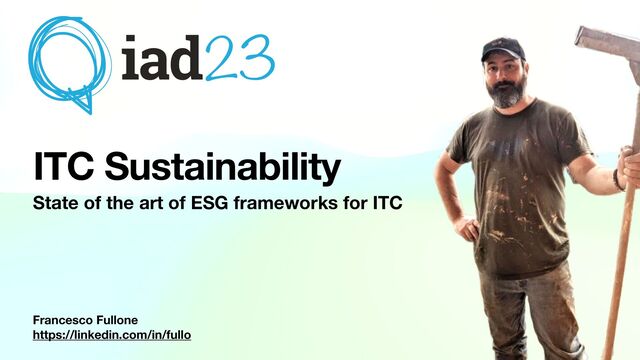 iad23

ITC Sustainability

State of the art of ESG frameworks for ITC

Francesco Fullone
https://linkedin.com/in/fullo